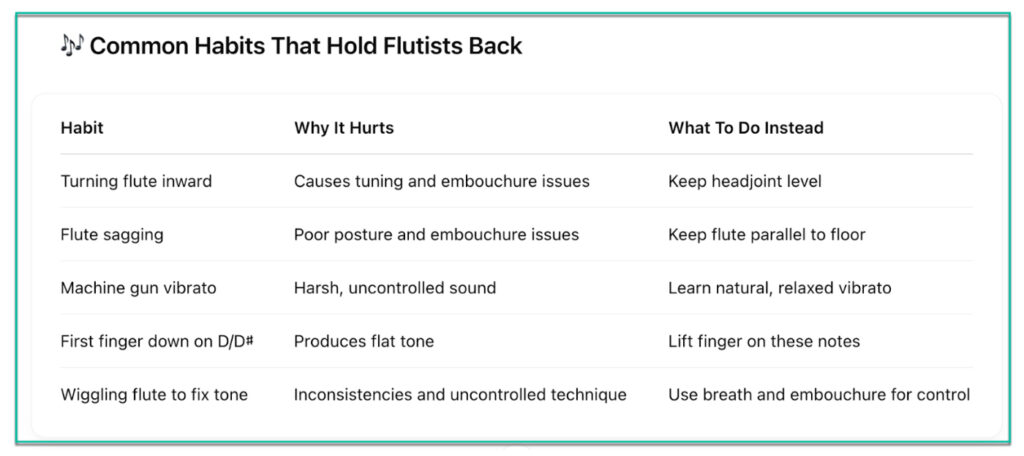 🎶 Common Habits That Hold Flutists Back

| Habit | Why It Hurts | What To Do Instead |
|---|---|---|
| Turning flute inward | Causes tuning and embouchure issues | Keep headjoint level |
| Flute sagging | Poor posture and embouchure issues | Keep flute parallel to floor |
| Machine gun vibrato | Harsh, uncontrolled sound | Learn natural, relaxed vibrato |
| First finger down on D/D♯ | Produces flat tone | Lift finger on these notes |
| Wiggling flute to fix tone | Inconsistencies and uncontrolled technique | Use breath and embouchure for control |